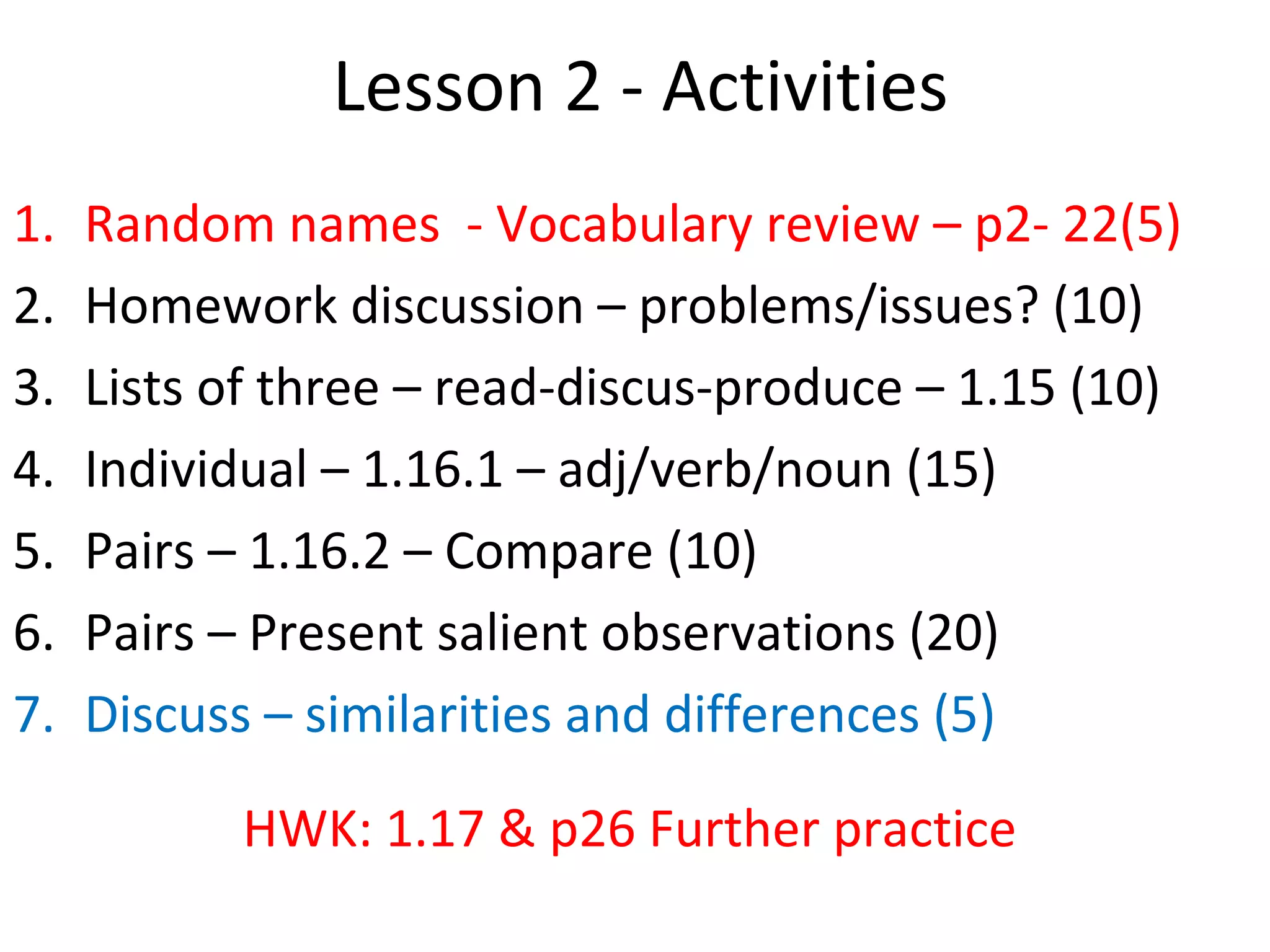 Lesson 2 - Activities

1. Random names - Vocabulary review – p2- 22(5)
2. Homework discussion – problems/issues? (10)
3. Lists of three – read-discus-produce – 1.15 (10)
4. Individual – 1.16.1 – adj/verb/noun (15)
5. Pairs – 1.16.2 – Compare (10)
6. Pairs – Present salient observations (20)
7. Discuss – similarities and differences (5)

HWK: 1.17 & p26 Further practice